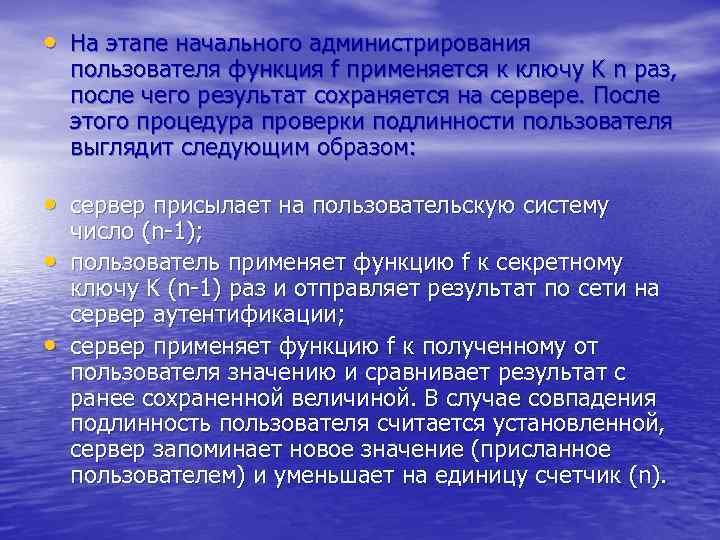 • На этапе начального администрирования пользователя функция f применяется к ключу K n раз, после чего результат сохраняется на сервере. После этого процедура проверки подлинности пользователя выглядит следующим образом:

• сервер присылает на пользовательскую систему число (n-1);
• пользователь применяет функцию f к секретному ключу K (n-1) раз и отправляет результат по сети на сервер аутентификации;
• сервер применяет функцию f к полученному от пользователя значению и сравнивает результат с ранее сохраненной величиной. В случае совпадения подлинность пользователя считается установленной, сервер запоминает новое значение (присланное пользователем) и уменьшает на единицу счетчик (n).